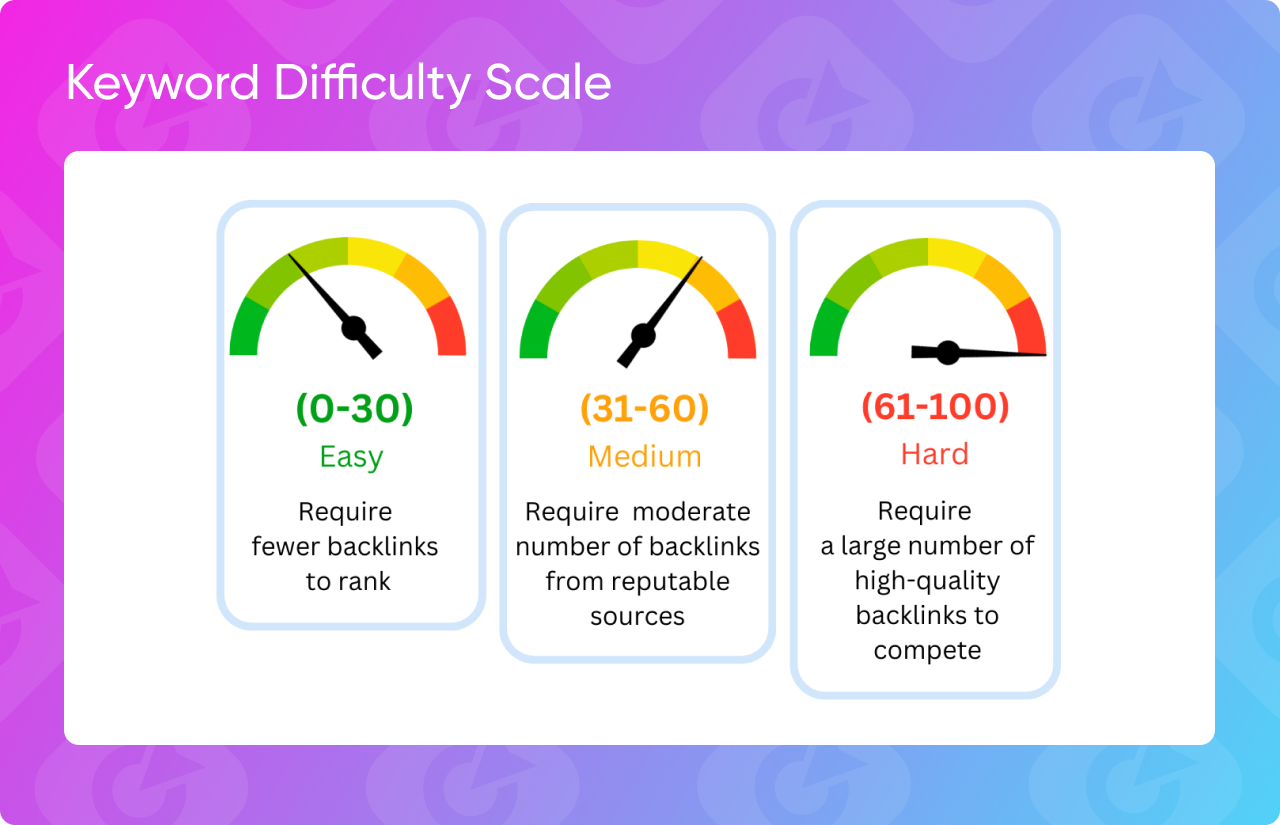 Keyword Difficulty Scale

(0-30)
Easy
Require fewer backlinks to rank

(31-60)
Medium
Require moderate number of backlinks from reputable sources

(61-100)
Hard
Require a large number of high-quality backlinks to compete